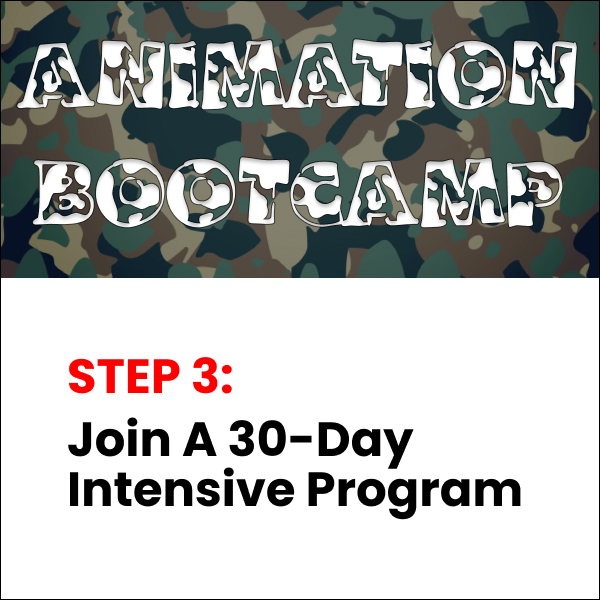 ANIMATION BOOTCAMP

STEP 3:

Join A 30-Day Intensive Program